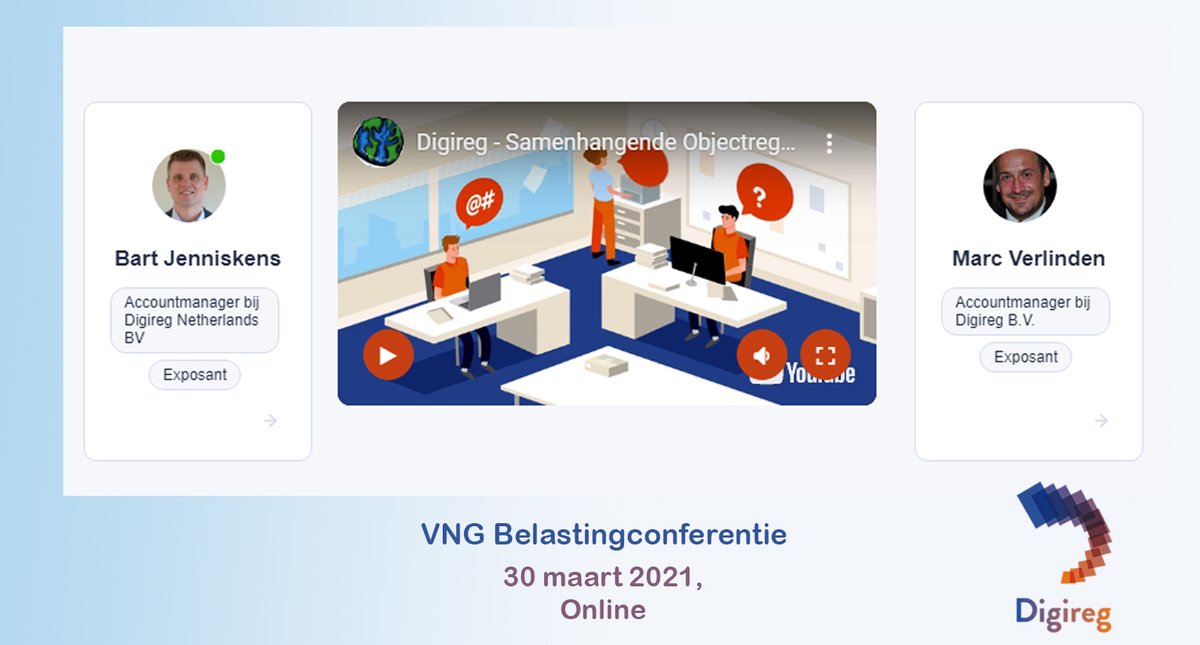 Bart Jenniskens

Accountmanager bij Digireg Netherlands BV

Exposant

Digireg - Samenhangende Objectreg...

@#

?

YouTube

Marc Verlinden

Accountmanager bij Digireg B.V.

Exposant

VNG Belastingconferentie

30 maart 2021, Online

Digireg